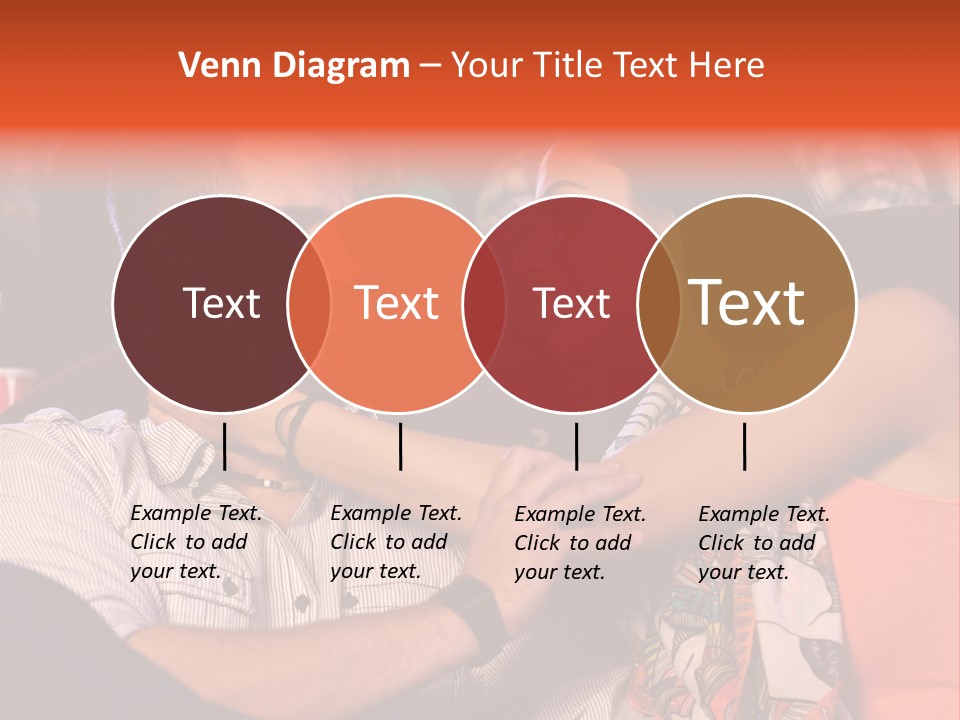 Venn Diagram – Your Title Text Here

Text

Text

Text

Text

Example Text. Click to add your text.

Example Text. Click to add your text.

Example Text. Click to add your text.

Example Text. Click to add your text.